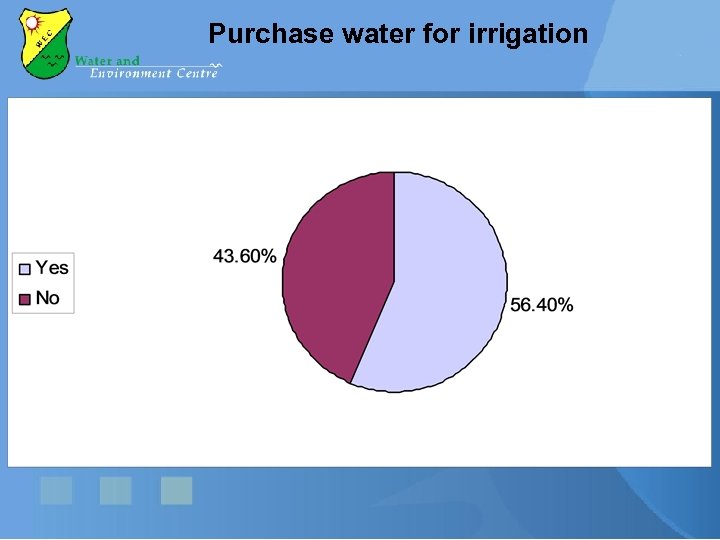 WEC
Water and
Environment Centre

Purchase water for irrigation

Yes
No

43.60%

56.40%